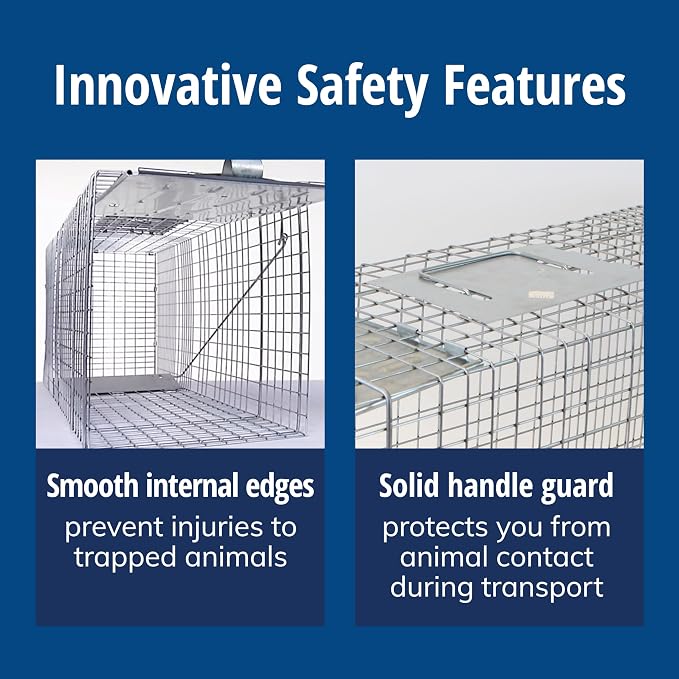 Innovative Safety Features

Smooth internal edges
prevent injuries to trapped animals

Solid handle guard
protects you from animal contact during transport